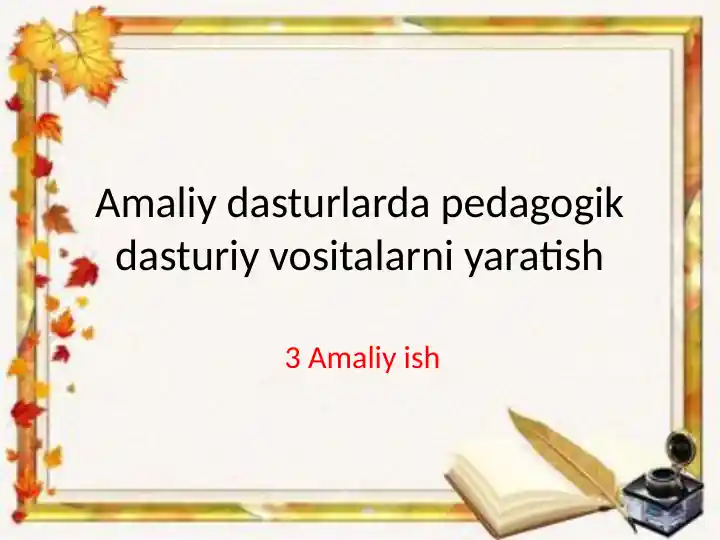 Amaliy dasturlarda pedagogik dasturiy vositalarni yaratish

3 Amaliy ish